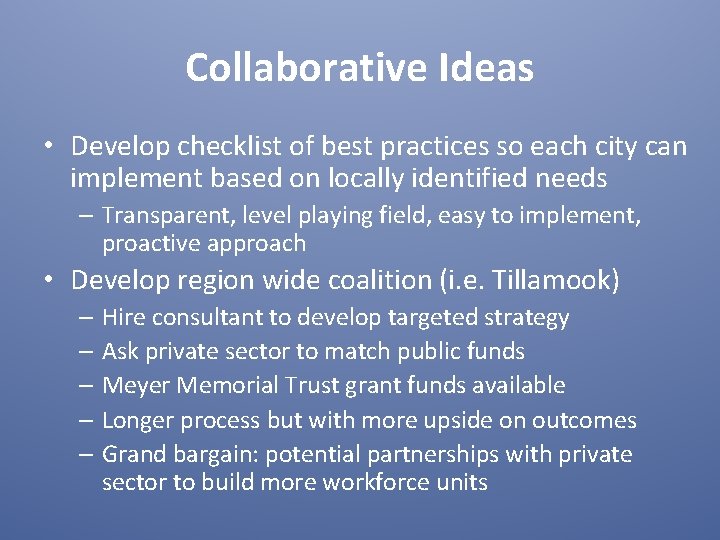 Collaborative Ideas

• Develop checklist of best practices so each city can implement based on locally identified needs
– Transparent, level playing field, easy to implement, proactive approach

• Develop region wide coalition (i.e. Tillamook)
– Hire consultant to develop targeted strategy
– Ask private sector to match public funds
– Meyer Memorial Trust grant funds available
– Longer process but with more upside on outcomes
– Grand bargain: potential partnerships with private sector to build more workforce units